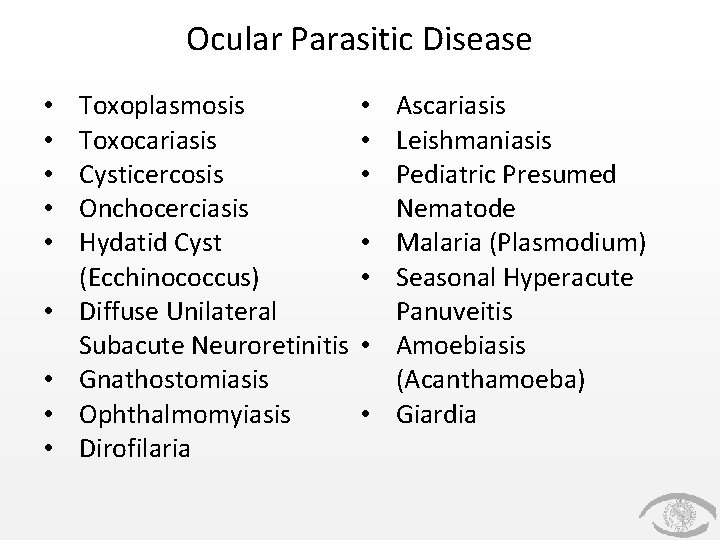 Ocular Parasitic Disease

• Toxoplasmosis
• Toxocariasis
• Cysticercosis
• Onchocerciasis
• Hydatid Cyst (Ecchinococcus)
• Diffuse Unilateral Subacute Neuroretinitis
• Gnathostomiasis
• Ophthalmomyiasis
• Dirofilaria

• Ascariasis
• Leishmaniasis
• Pediatric Presumed Nematode
• Malaria (Plasmodium)
• Seasonal Hyperacute Panuveitis
• Amoebiasis (Acanthamoeba)
• Giardia